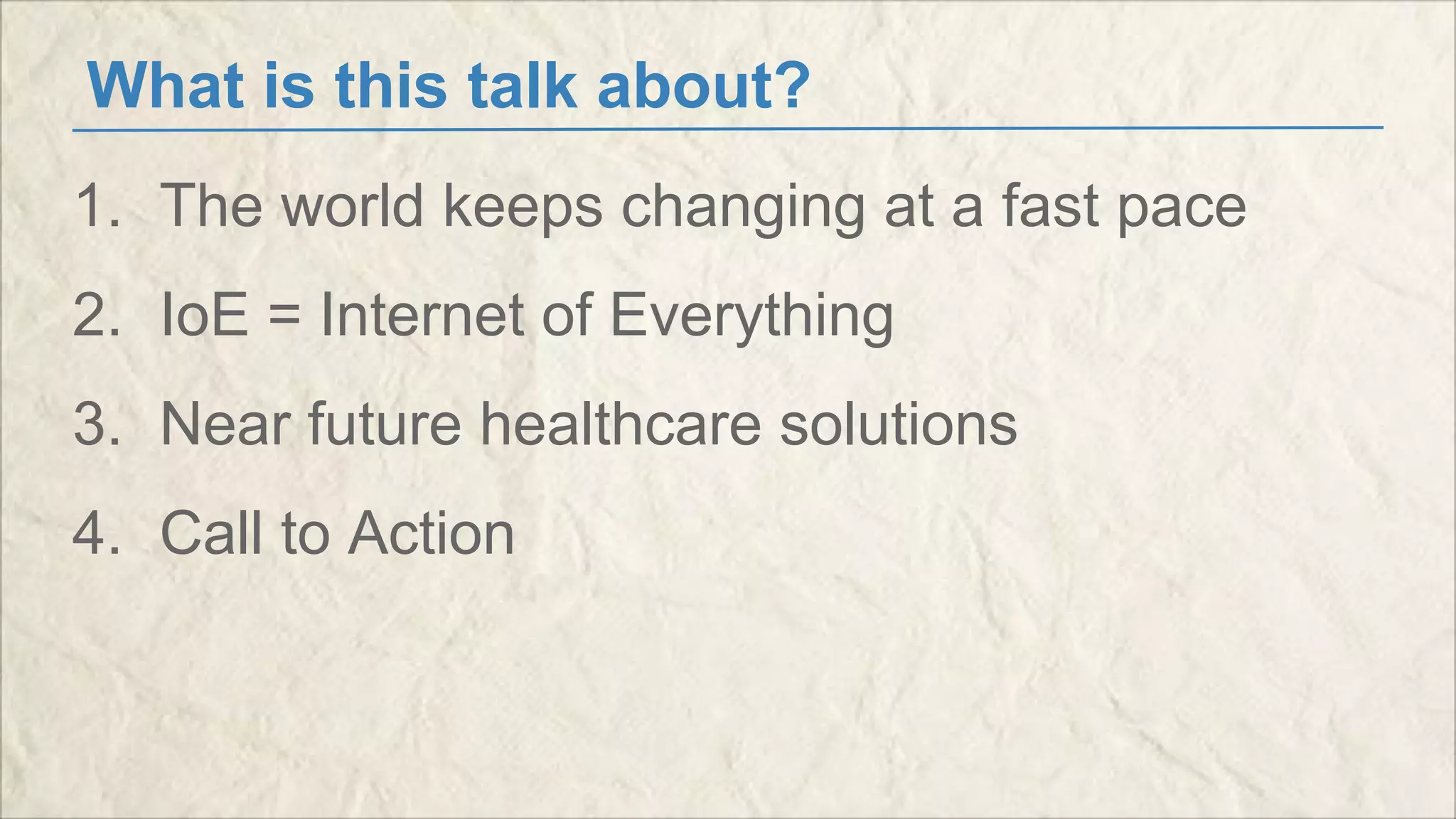 What is this talk about?

1. The world keeps changing at a fast pace

2. IoE = Internet of Everything

3. Near future healthcare solutions

4. Call to Action